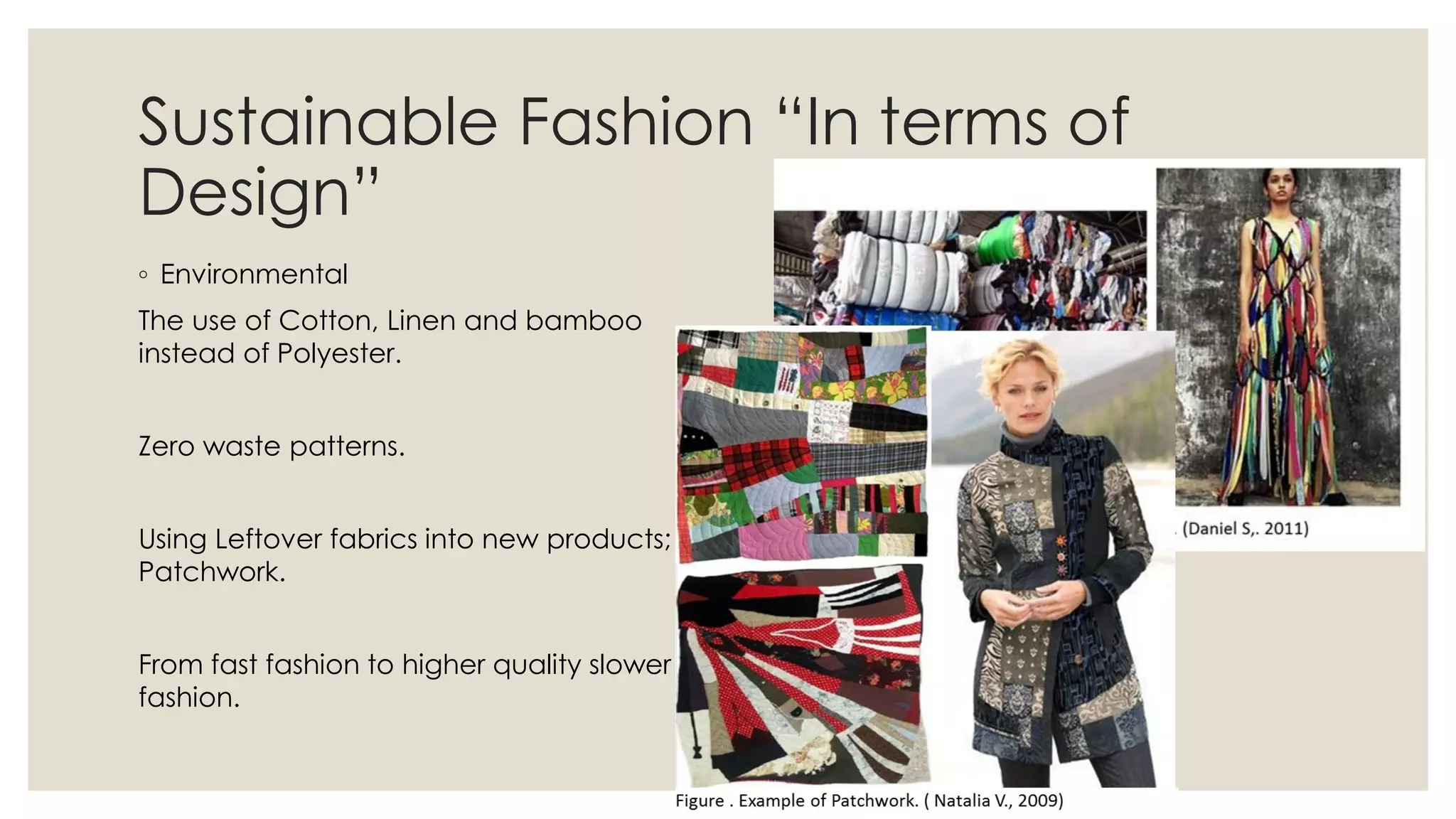 Sustainable Fashion “In terms of Design”

◦ Environmental

The use of Cotton, Linen and bamboo instead of Polyester.

Zero waste patterns.

Using Leftover fabrics into new products; Patchwork.

From fast fashion to higher quality slower fashion.

. (Daniel S,. 2011)

Figure . Example of Patchwork. ( Natalia V., 2009)